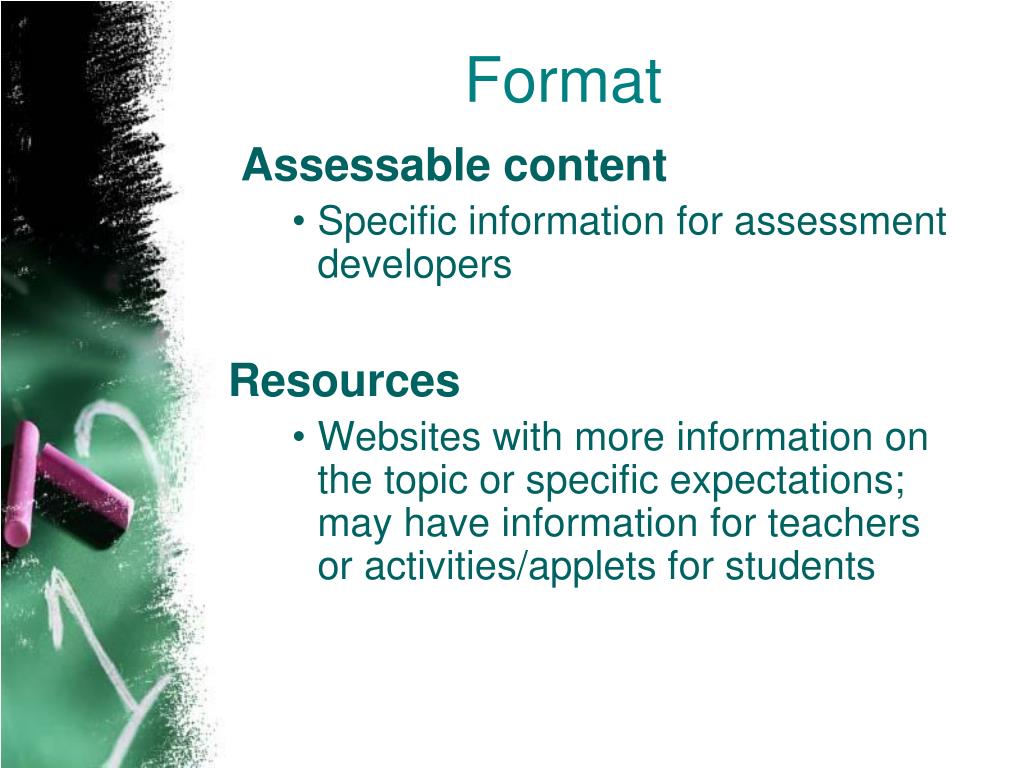 Format

Assessable content

• Specific information for assessment developers

Resources

• Websites with more information on the topic or specific expectations; may have information for teachers or activities/applets for students